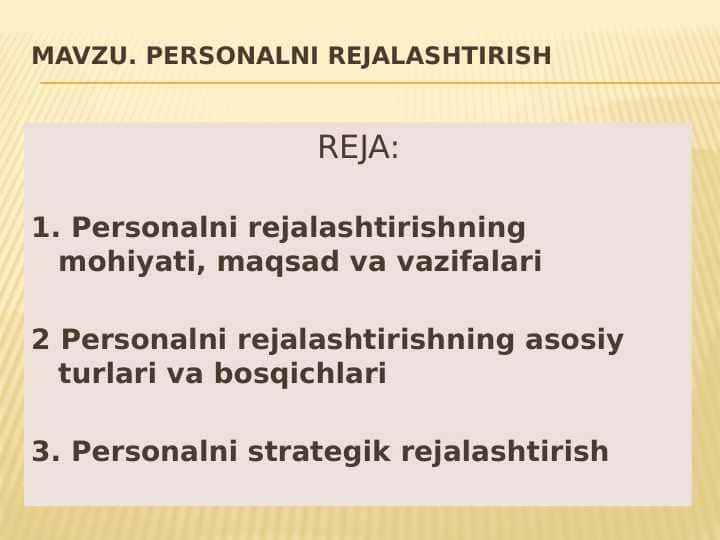 MAVZU. PERSONALNI REJALASHTIRISH

REJA:

1. Personalni rejalashtirishning mohiyati, maqsad va vazifalari

2 Personalni rejalashtirishning asosiy turlari va bosqichlari

3. Personalni strategik rejalashtirish